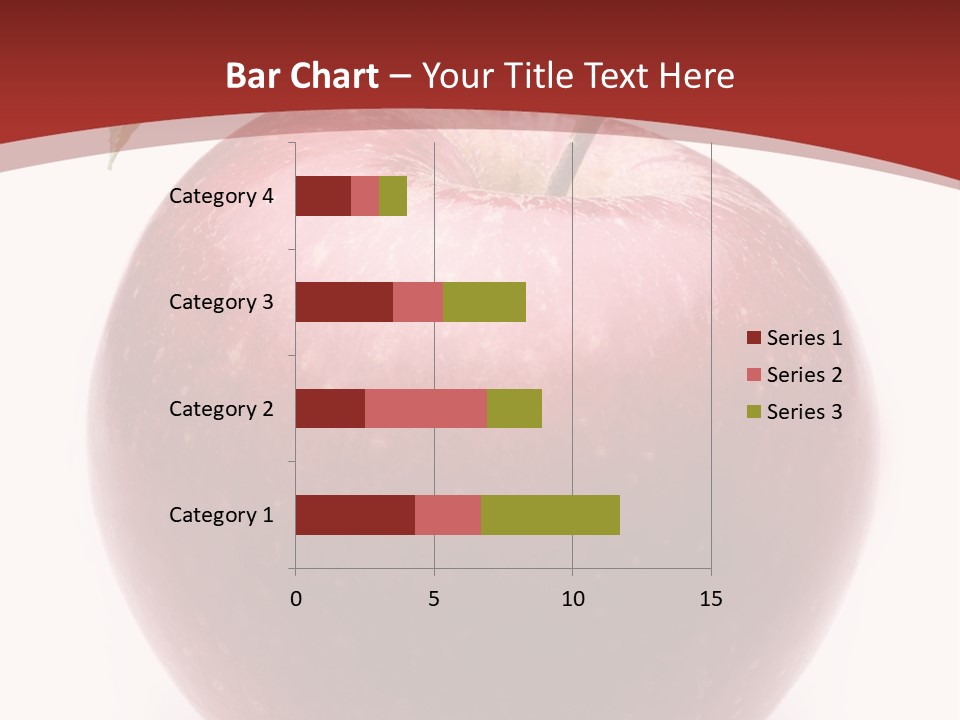 Bar Chart – Your Title Text Here

Category 4
Category 3
Category 2
Category 1

0
5
10
15

Series 1
Series 2
Series 3